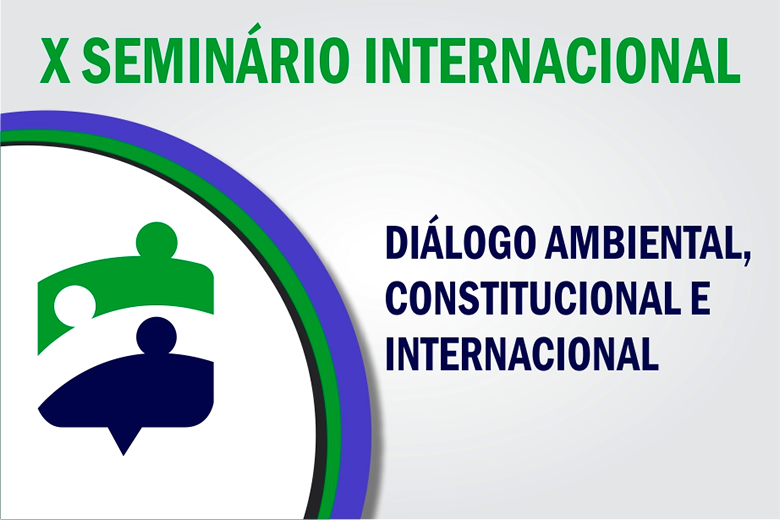 X SEMINÁRIO INTERNACIONAL

DIÁLOGO AMBIENTAL, CONSTITUCIONAL E INTERNACIONAL